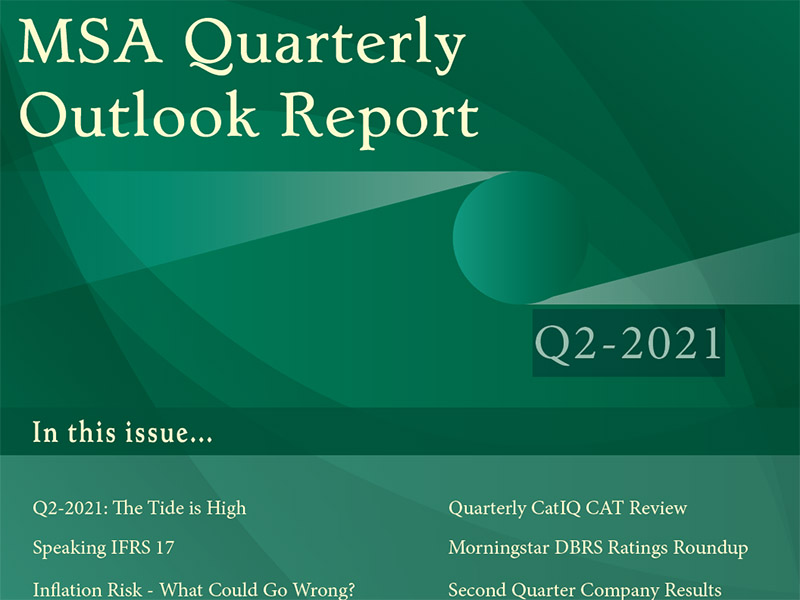 MSA Quarterly Outlook Report

Q2-2021

In this issue...

Q2-2021: The Tide is High

Speaking IFRS 17

Inflation Risk - What Could Go Wrong?

Quarterly CatIQ CAT Review

Morningstar DBRS Ratings Roundup

Second Quarter Company Results